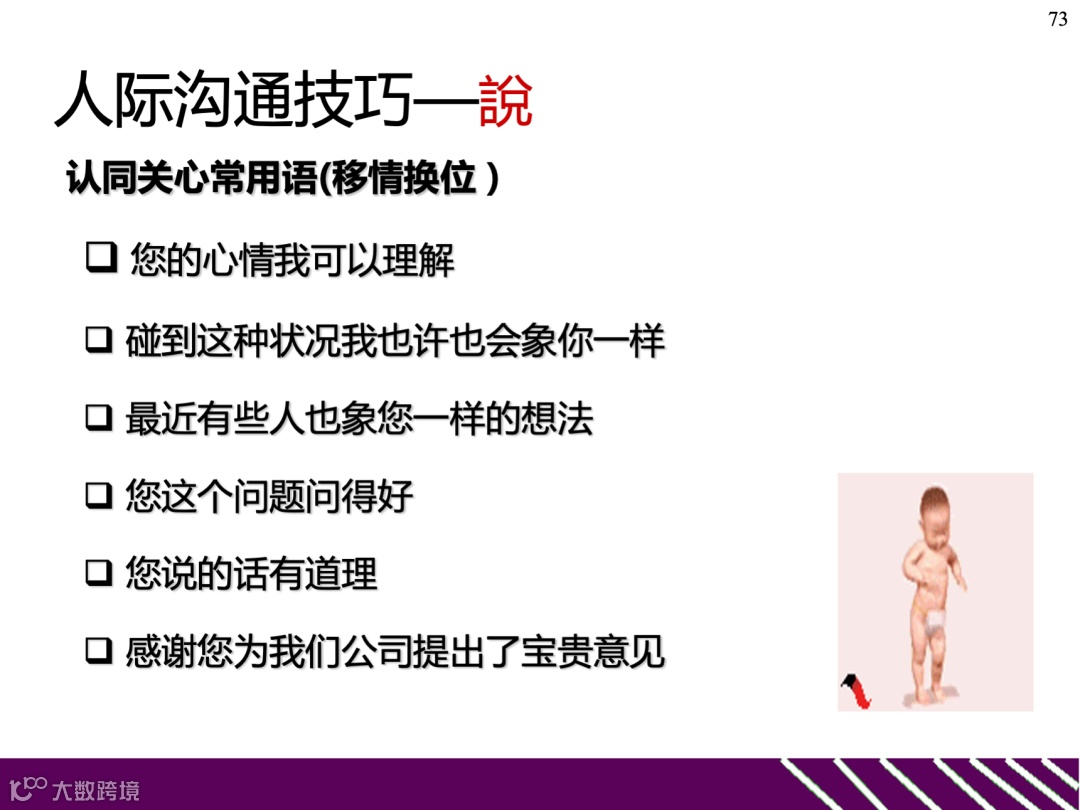 73

人际沟通技巧—說

认同关心常用语(移情换位 )

❑ 您的心情我可以理解

❑ 碰到这种状况我也许也会象你一样

❑ 最近有些人也象您一样的想法

❑ 您这个问题问得好

❑ 您说的话有道理

❑ 感谢您为我们公司提出了宝贵意见

大数跨境